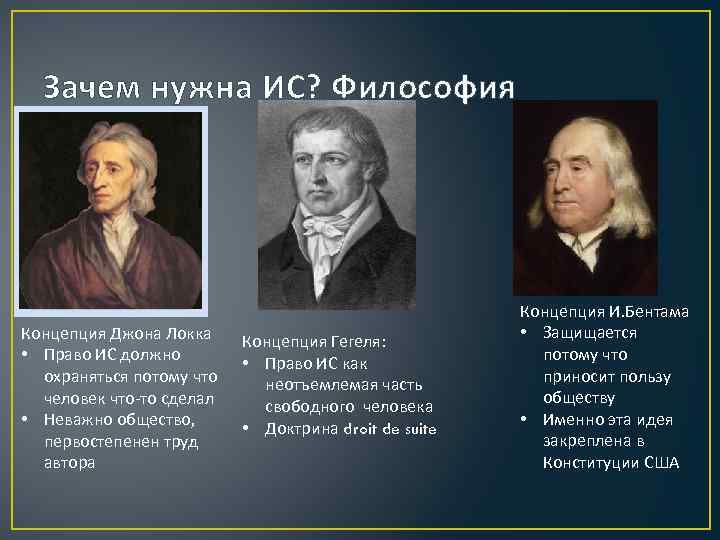 Зачем нужна ИС? Философия

Концепция Джона Локка
• Право ИС должно охраняться потому что человек что-то сделал
• Неважно общество, первостепенен труд автора

Концепция Гегеля:
• Право ИС как неотъемлемая часть свободного человека
• Доктрина droit de suite

Концепция И.Бентама
• Защищается потому что приносит пользу обществу
• Именно эта идея закреплена в Конституции США